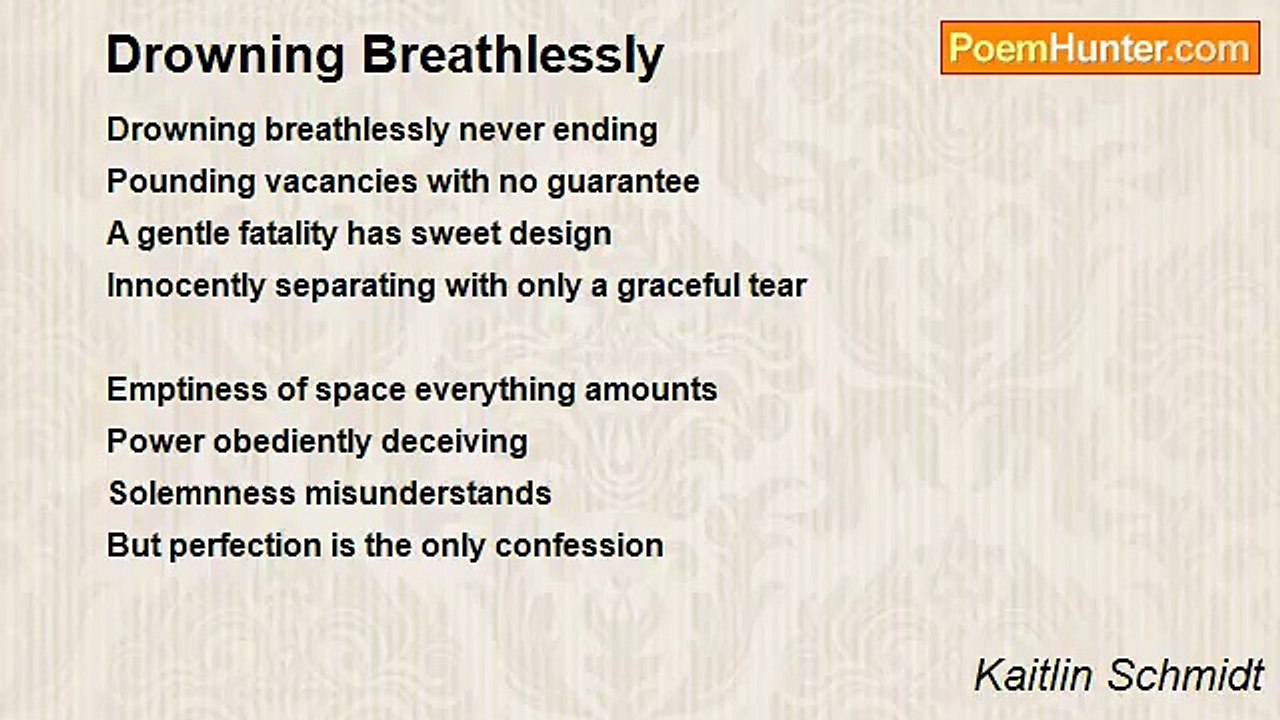 Drowning Breathlessly

PoemHunter.com

Drowning breathlessly never ending
Pounding vacancies with no guarantee
A gentle fatality has sweet design
Innocently separating with only a graceful tear

Emptiness of space everything amounts
Power obediently deceiving
Solemnness misunderstands
But perfection is the only confession

Kaitlin Schmidt